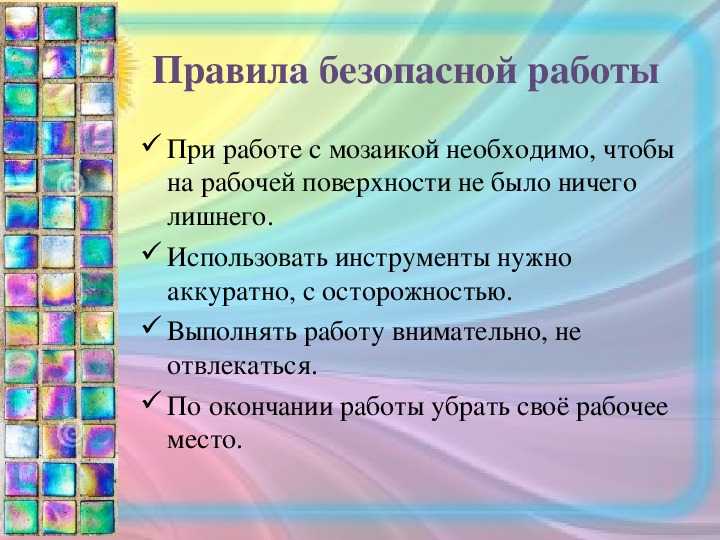 Правила безопасной работы

✓ При работе с мозаикой необходимо, чтобы на рабочей поверхности не было ничего лишнего.

✓ Использовать инструменты нужно аккуратно, с осторожностью.

✓ Выполнять работу внимательно, не отвлекаться.

✓ По окончании работы убрать своё рабочее место.